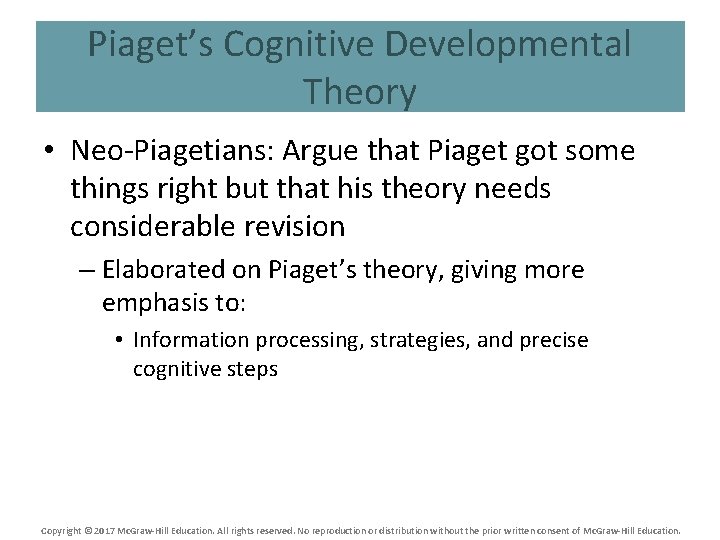 Piaget's Cognitive Developmental Theory

• Neo-Piagetians: Argue that Piaget got some things right but that his theory needs considerable revision

– Elaborated on Piaget's theory, giving more emphasis to:

• Information processing, strategies, and precise cognitive steps

Copyright © 2017 McGraw-Hill Education. All rights reserved. No reproduction or distribution without the prior written consent of McGraw-Hill Education.